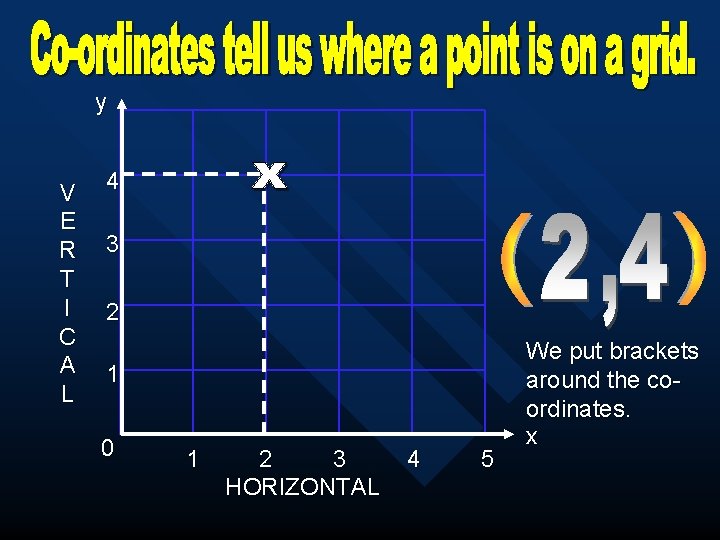 Co-ordinates tell us where a point is on a grid.

y

VERTICAL

4
3
2
1
0

x

1 2 3 4 5

x

HORIZONTAL

(2,4)

We put brackets around the co-ordinates.